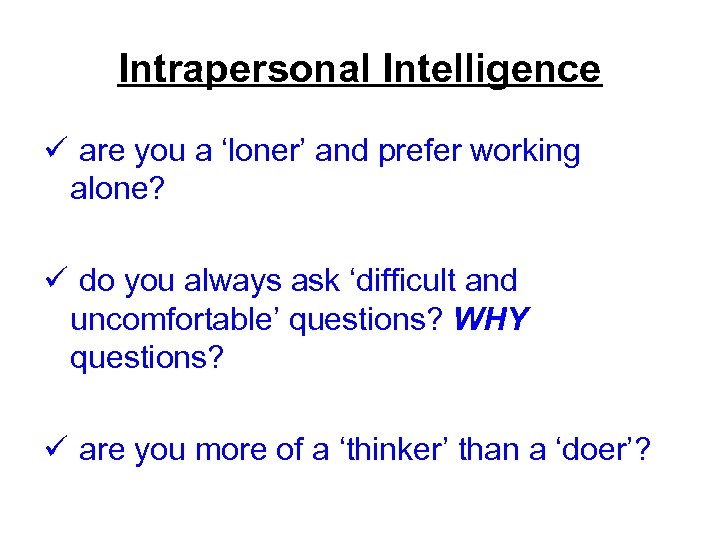 Intrapersonal Intelligence

✓ are you a ‘loner’ and prefer working alone?

✓ do you always ask ‘difficult and uncomfortable’ questions? WHY questions?

✓ are you more of a ‘thinker’ than a ‘doer’?